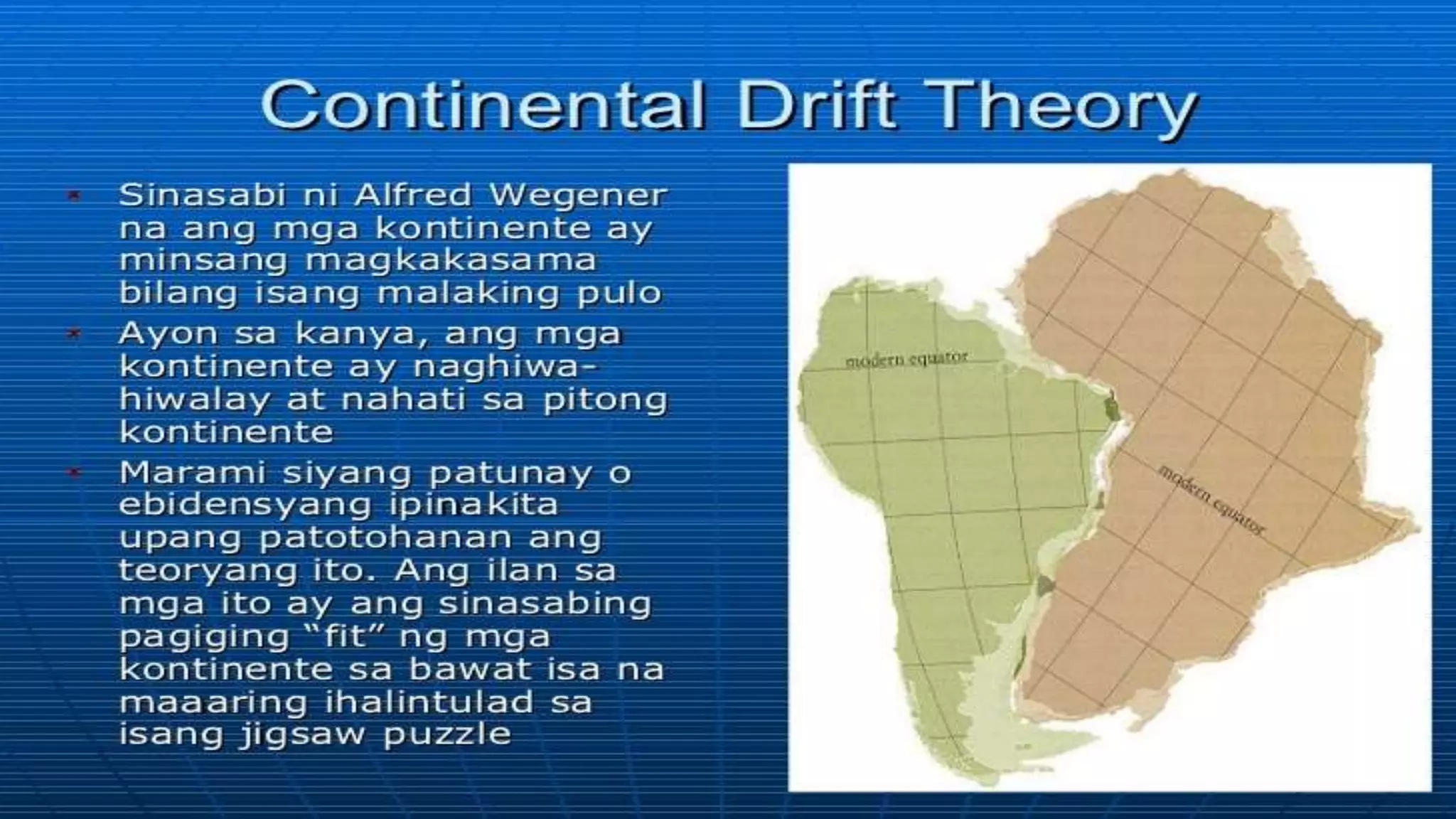 Continental Drift Theory

Sinasabi ni Alfred Wegener na ang mga kontinente ay minsang magkakasama bilang isang malaking pulo

Ayon sa kanya, ang mga kontinente ay naghiwa-hiwalay at nahati sa pitong kontinente

Marami siyang patunay o ebidensyang ipinakita upang patotohanan ang teoryang ito. Ang ilan sa mga ito ay ang sinasabing pagiging "fit" ng mga kontinente sa bawat isa na maaaring ihalintulad sa isang jigsaw puzzle

modern equator

modern equator